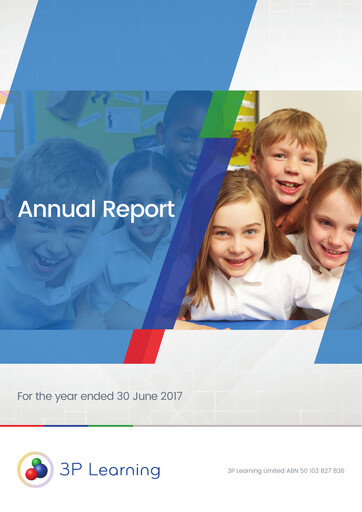 Annual Report

For the year ended 30 June 2017

3P Learning

3P Learning Limited ABN 50 103 827 836